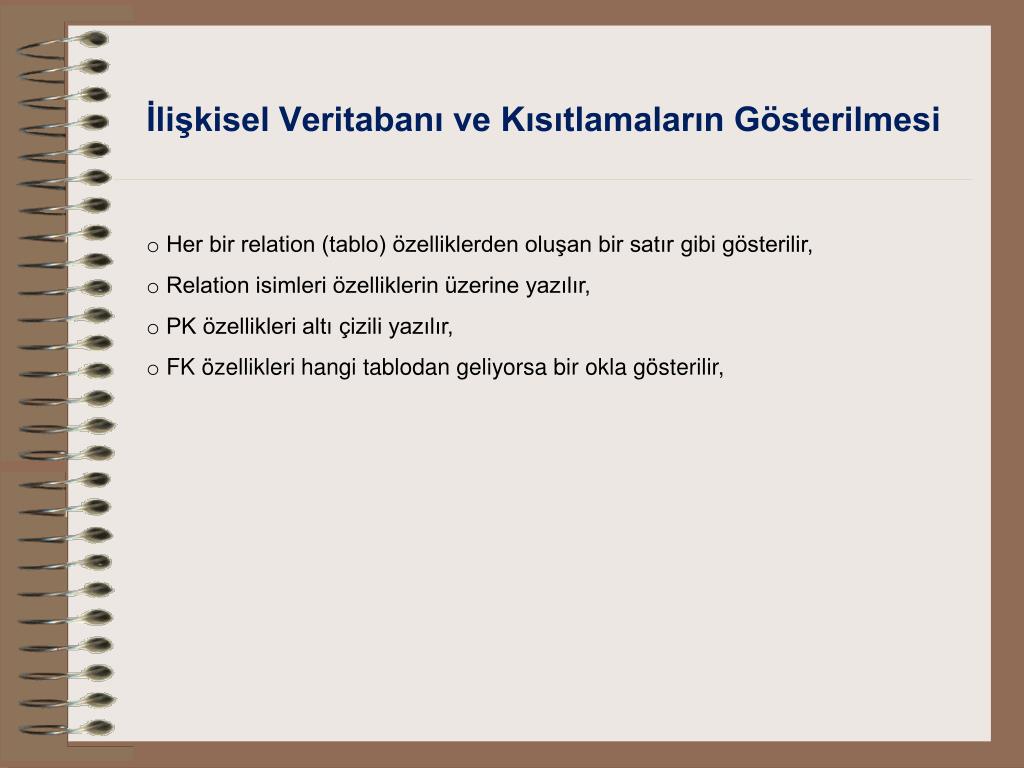 İlişkisel Veritabanı ve Kısıtlamaların Gösterilmesi

o Her bir relation (tablo) özelliklerden oluşan bir satır gibi gösterilir,

o Relation isimleri özelliklerin üzerine yazılır,

o PK özellikleri altı çizili yazılır,

o FK özellikleri hangi tablodan geliyorsa bir okla gösterilir,